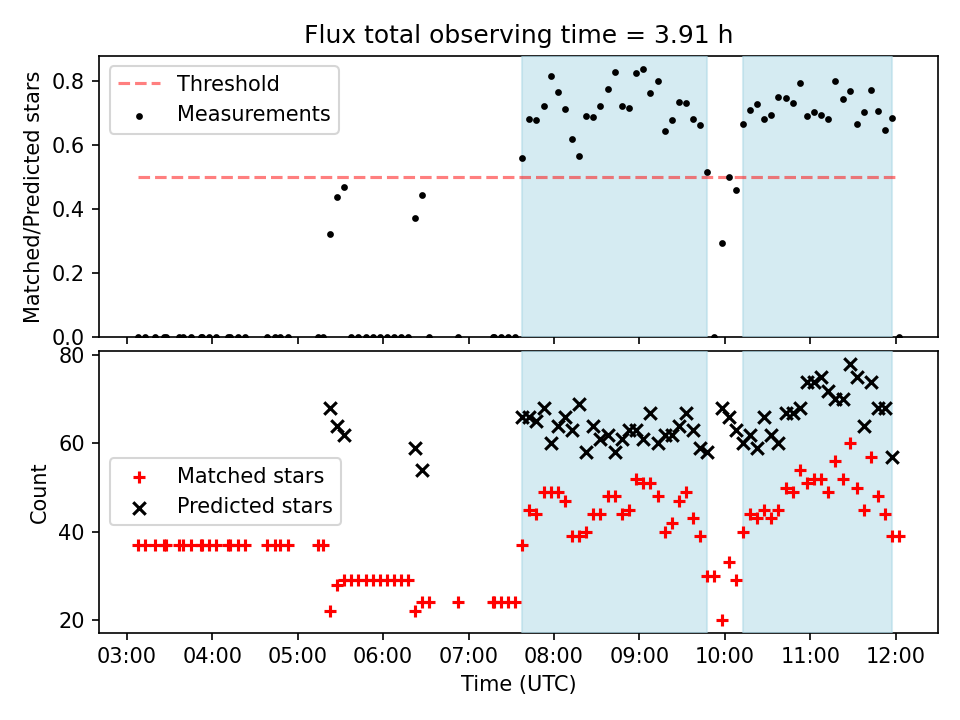 Flux total observing time = 3.91 h

Threshold
Measurements

Matched/Predicted stars

0.8
0.6
0.4
0.2
0.0

Matched stars
Predicted stars

Count

80
60
40
20

03:00 04:00 05:00 06:00 07:00 08:00 09:00 10:00 11:00 12:00

Time (UTC)